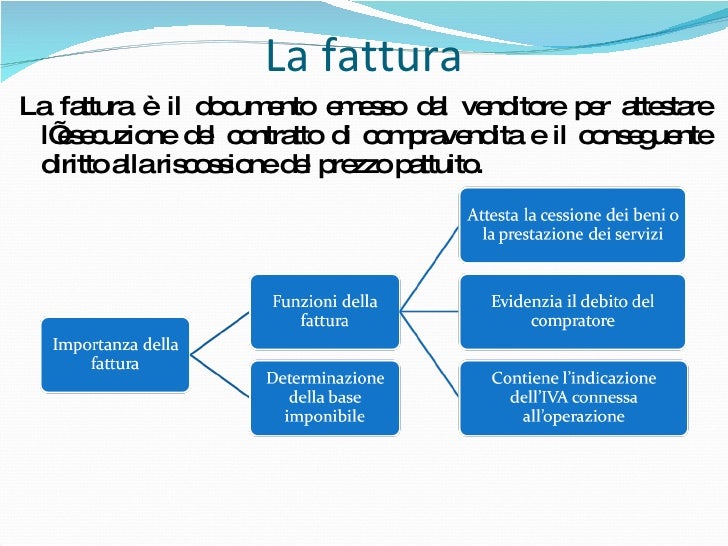 La fattura

La fattura è il documento emesso dal venditore per attestare lÕesecuzione del contratto di compravendita e il conseguente diritto alla riscossione del prezzo pattuito.

Importanza della fattura

Funzioni della fattura

Determinazione della base imponibile

Attesta la cessione dei beni o la prestazione dei servizi

Evidenzia il debito del compratore

Contiene l'indicazione dell'IVA connessa all'operazione